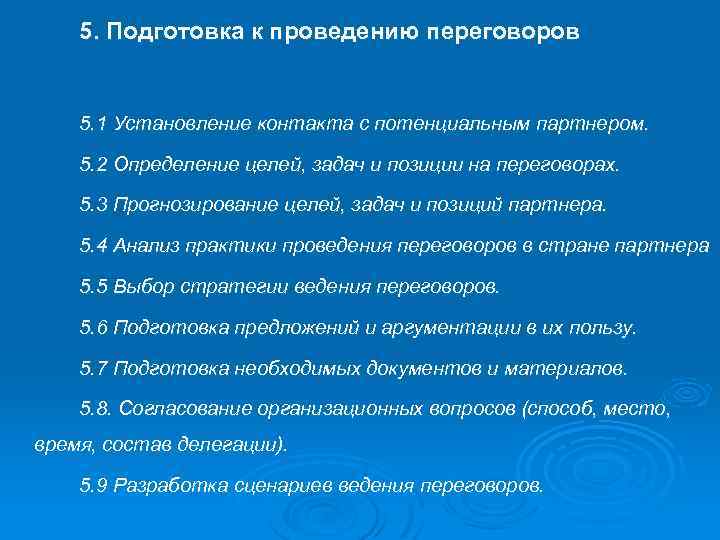 5. Подготовка к проведению переговоров

5.1 Установление контакта с потенциальным партнером.

5.2 Определение целей, задач и позиции на переговорах.

5.3 Прогнозирование целей, задач и позиций партнера.

5.4 Анализ практики проведения переговоров в стране партнера

5.5 Выбор стратегии ведения переговоров.

5.6 Подготовка предложений и аргументации в их пользу.

5.7 Подготовка необходимых документов и материалов.

5.8. Согласование организационных вопросов (способ, место, время, состав делегации).

5.9 Разработка сценариев ведения переговоров.